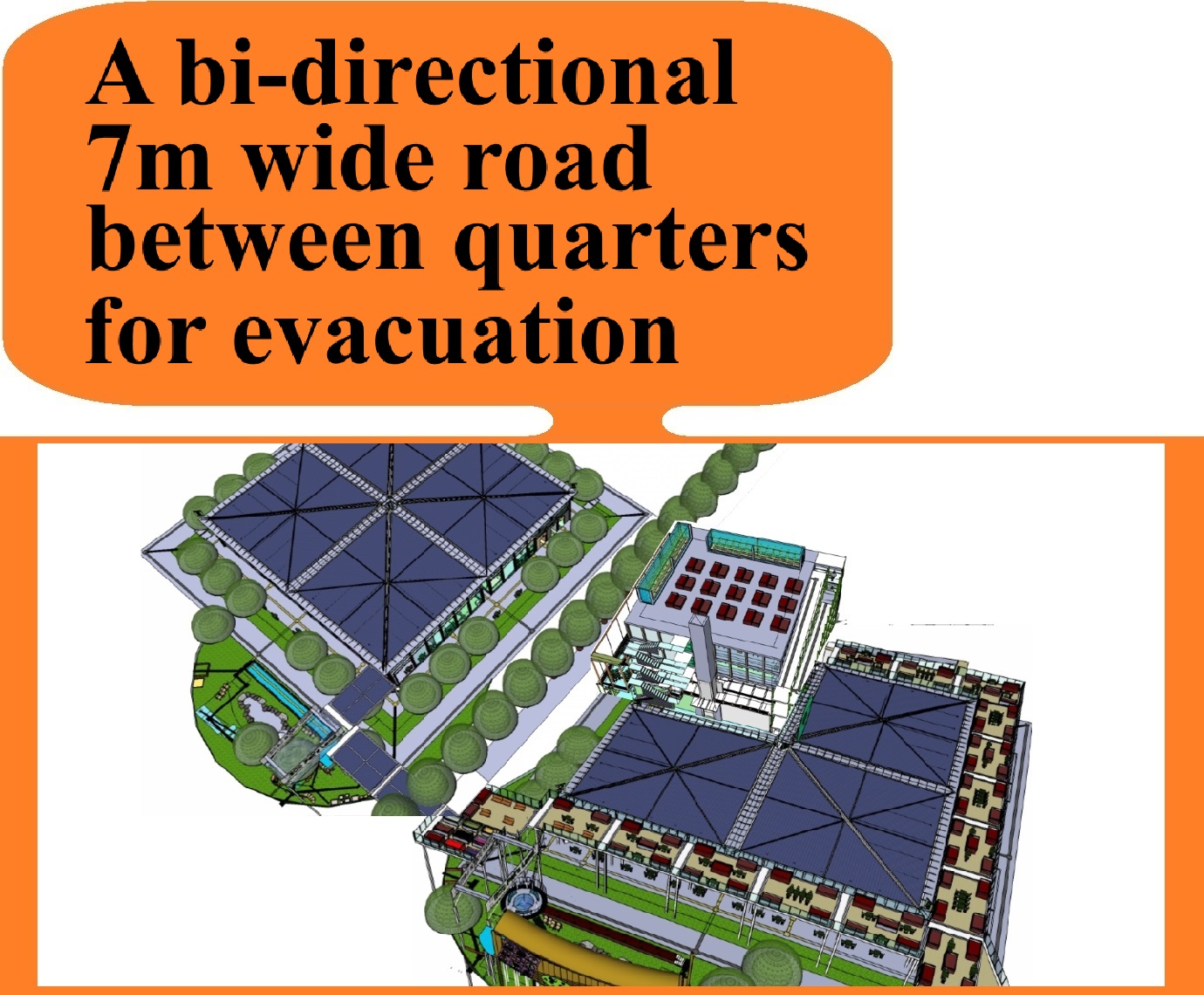 A bi-directional 7m wide road between quarters for evacuation